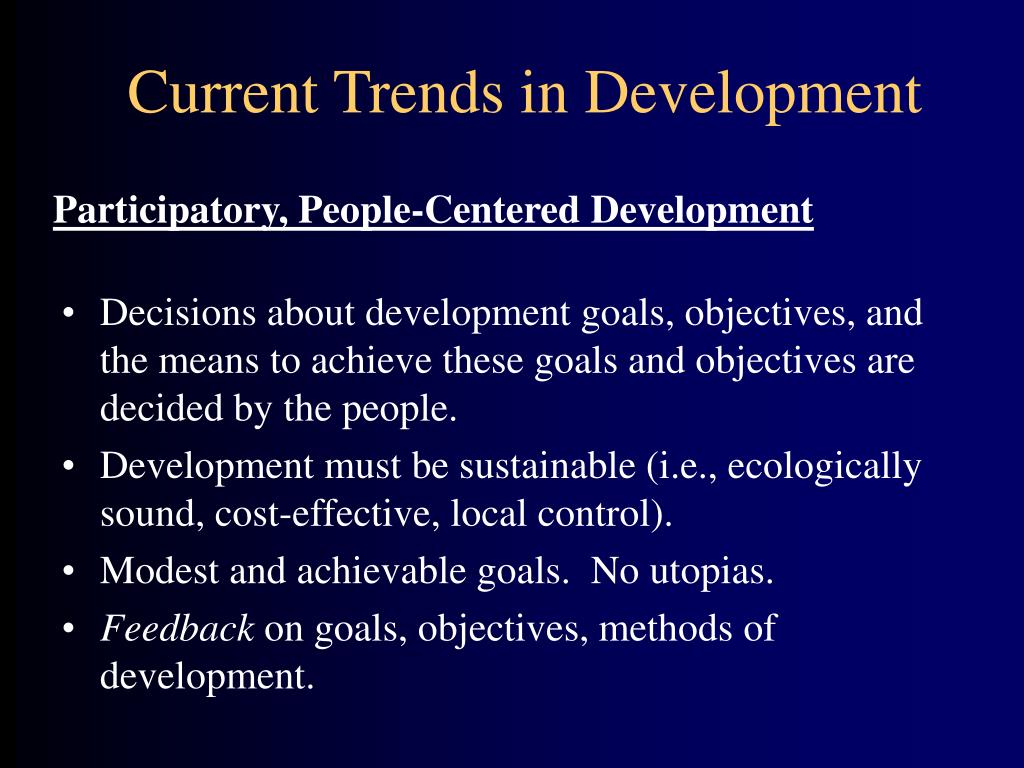 Current Trends in Development

Participatory, People-Centered Development

• Decisions about development goals, objectives, and the means to achieve these goals and objectives are decided by the people.
• Development must be sustainable (i.e., ecologically sound, cost-effective, local control).
• Modest and achievable goals. No utopias.
• Feedback on goals, objectives, methods of development.